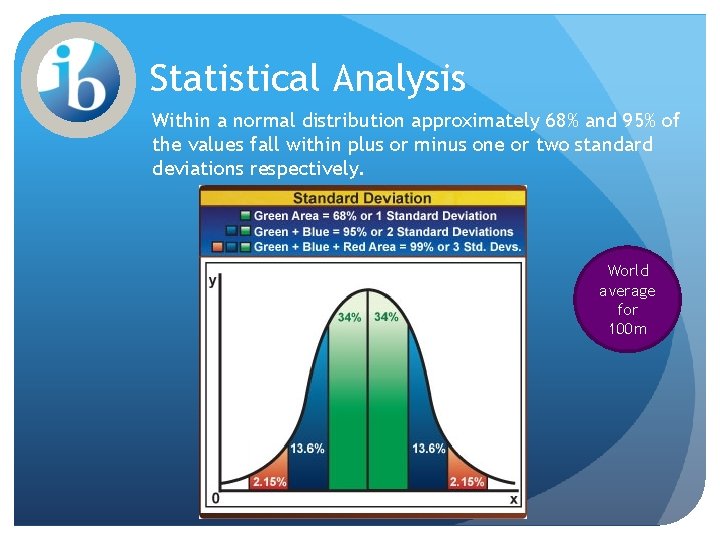 ib

Statistical Analysis

Within a normal distribution approximately 68% and 95% of the values fall within plus or minus one or two standard deviations respectively.

Standard Deviation
Green Area = 68% or 1 Standard Deviation
Green + Blue = 95% or 2 Standard Deviations
Green + Blue + Red Area = 99% or 3 Std. Devs.

y
34% 34%
13.6% 13.6%
2.15% 2.15%
0 x

World average for 100m